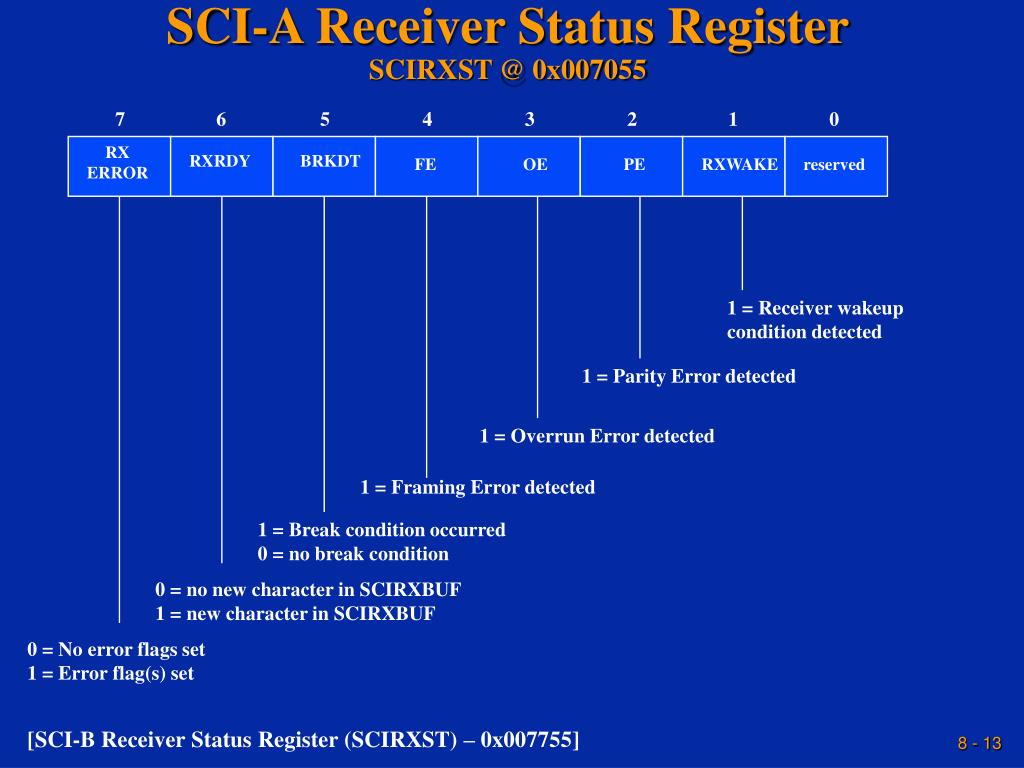 SCI-A Receiver Status Register
SCIRXST @ 0x007055

| 7 | 6 | 5 | 4 | 3 | 2 | 1 | 0 |
|---|---|---|---|---|---|---|---|
| RX ERROR | RXRDY | BRKDT | FE | OE | PE | RXWAKE | reserved |

1 = Receiver wakeup condition detected

1 = Parity Error detected

1 = Overrun Error detected

1 = Framing Error detected

1 = Break condition occurred
0 = no break condition

0 = no new character in SCIRXBUF
1 = new character in SCIRXBUF

0 = No error flags set
1 = Error flag(s) set

[SCI-B Receiver Status Register (SCIRXST) – 0x007755]

8 - 13